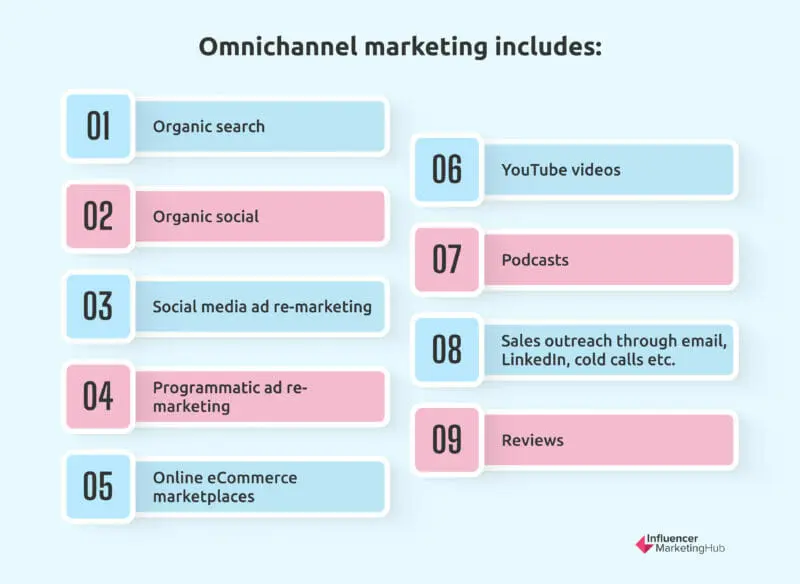 Omnichannel marketing includes:

01 Organic search

02 Organic social

03 Social media ad re-marketing

04 Programmatic ad re-marketing

05 Online eCommerce marketplaces

06 YouTube videos

07 Podcasts

08 Sales outreach through email, LinkedIn, cold calls etc.

09 Reviews

Influencer MarketingHub